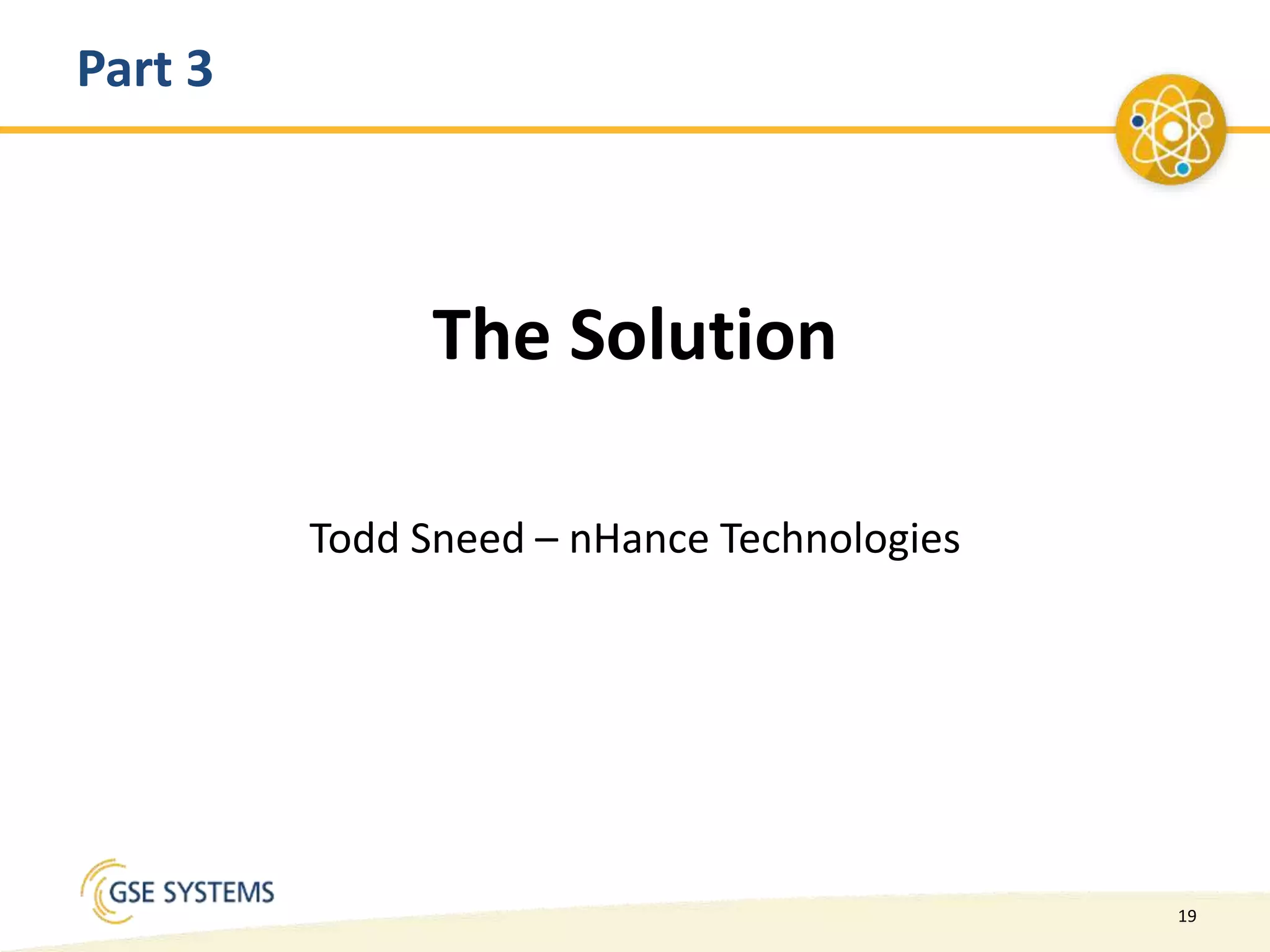 Part 3

The Solution

Todd Sneed – nHance Technologies

GSE SYSTEMS

19